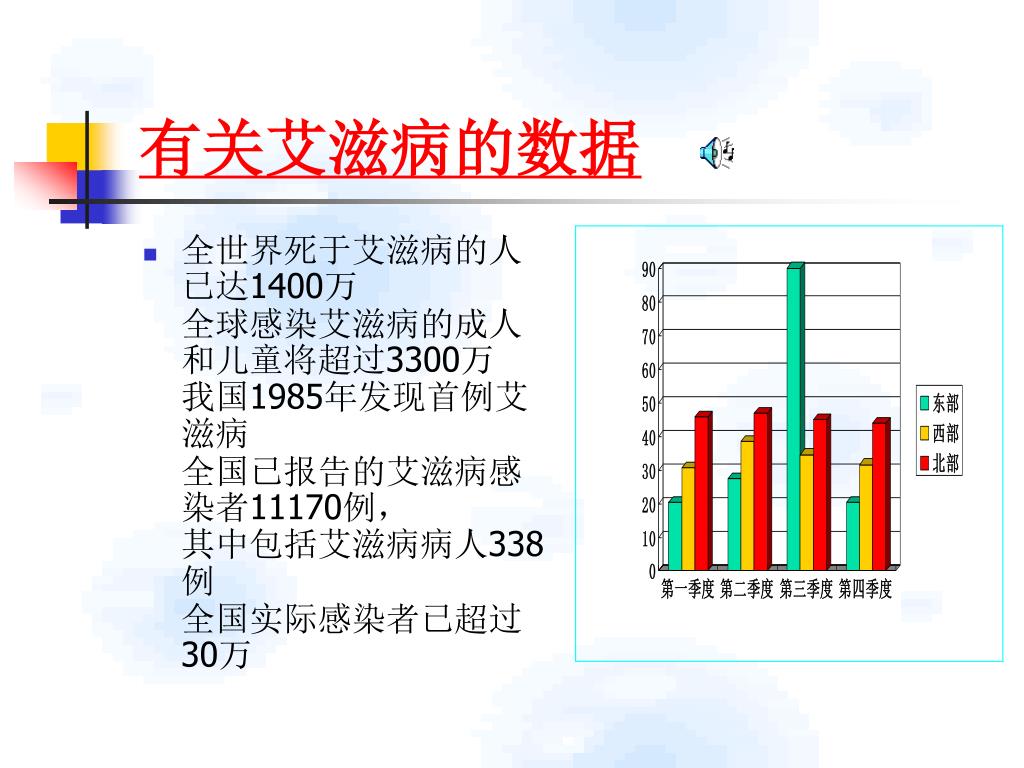 有关艾滋病的数据

全世界死于艾滋病的人已达1400万
全球感染艾滋病的成人和儿童将超过3300万
我国1985年发现首例艾滋病
全国已报告的艾滋病感染者11170例，
其中包括艾滋病病人338例
全国实际感染者已超过30万

90
80
70
60
50
40
30
20
10
0
第一季度 第二季度 第三季度 第四季度
东部
西部
北部